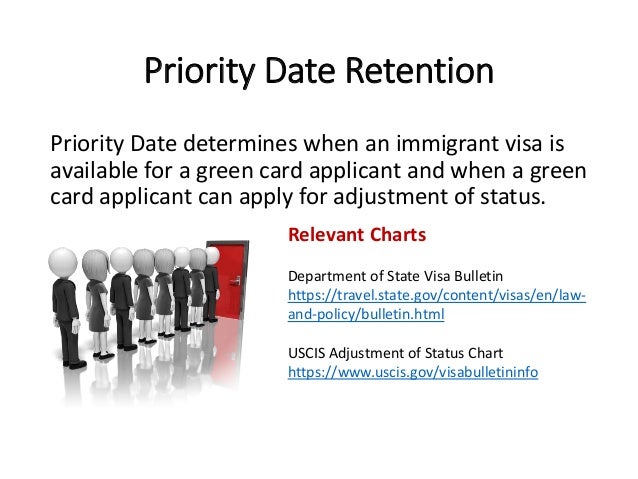 Priority Date Retention

Priority Date determines when an immigrant visa is available for a green card applicant and when a green card applicant can apply for adjustment of status.

Relevant Charts

Department of State Visa Bulletin
https://travel.state.gov/content/visas/en/law-and-policy/bulletin.html

USCIS Adjustment of Status Chart
https://www.uscis.gov/visabulletininfo